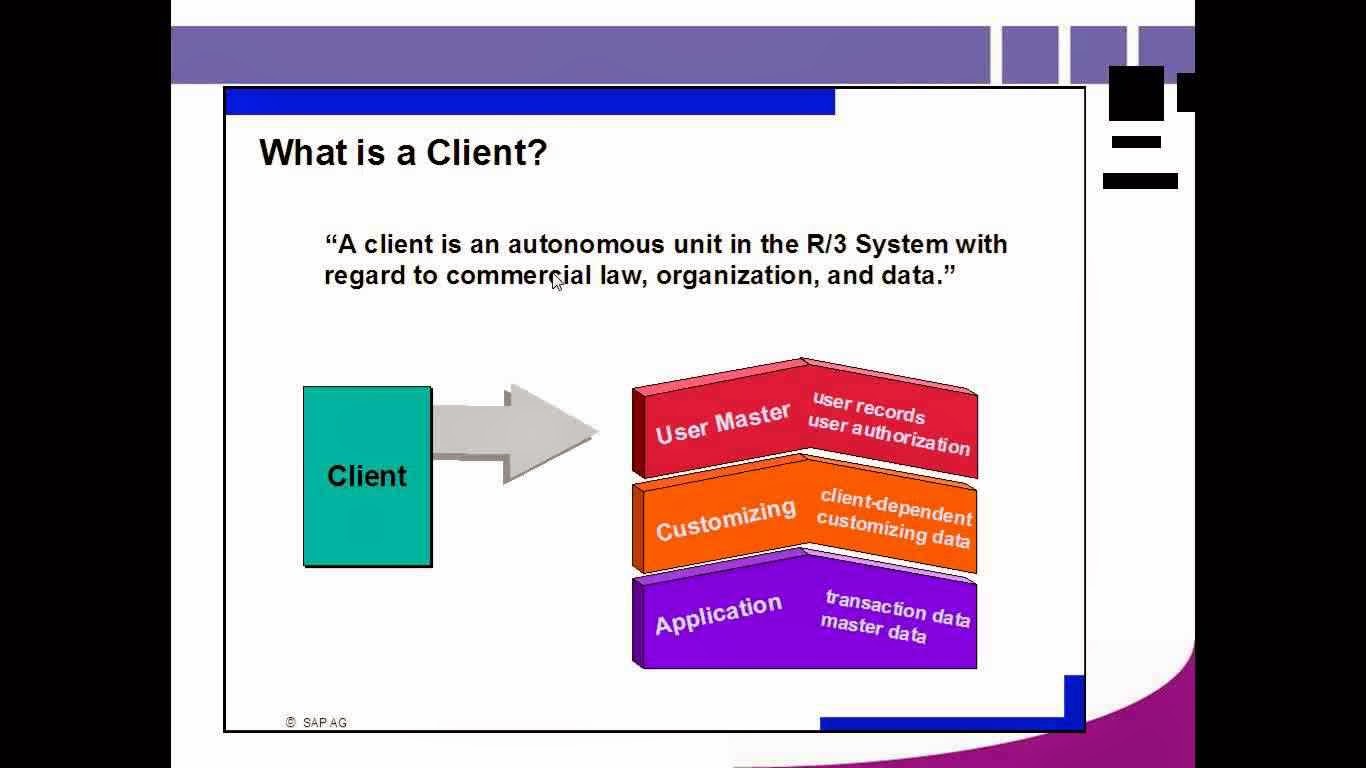 What is a Client?

“A client is an autonomous unit in the R/3 System with regard to commercial law, organization, and data.”

Client

User Master
user records
user authorization

Customizing
client-dependent
customizing data

Application
transaction data
master data

© SAP AG